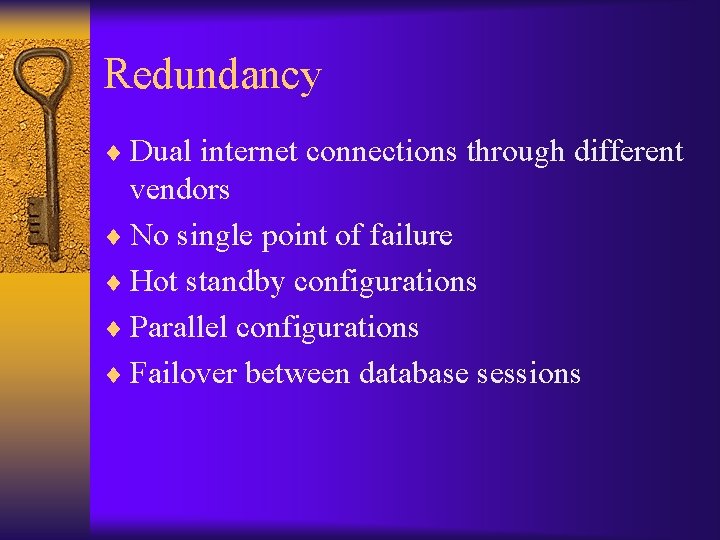 Redundancy

♦ Dual internet connections through different vendors
♦ No single point of failure
♦ Hot standby configurations
♦ Parallel configurations
♦ Failover between database sessions